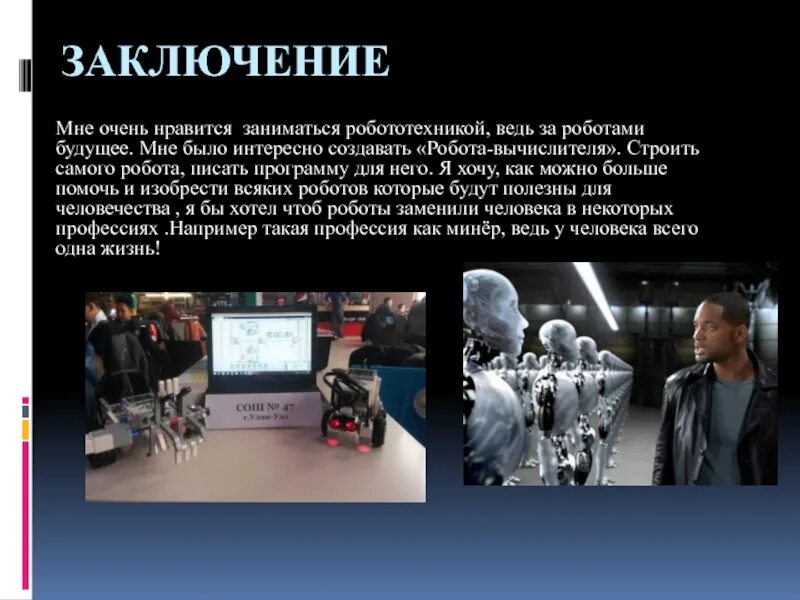 ЗАКЛЮЧЕНИЕ

Мне очень нравится заниматься робототехникой, ведь за роботами будущее. Мне было интересно создавать «Робота-вычислителя». Строить самого робота, писать программу для него. Я хочу, как можно больше помочь и изобрести всяких роботов которые будут полезны для человечества , я бы хотел чтоб роботы заменили человека в некоторых профессиях .Например такая профессия как минёр, ведь у человека всего одна жизнь!

СОШ № 47
г.Улан-Удэ